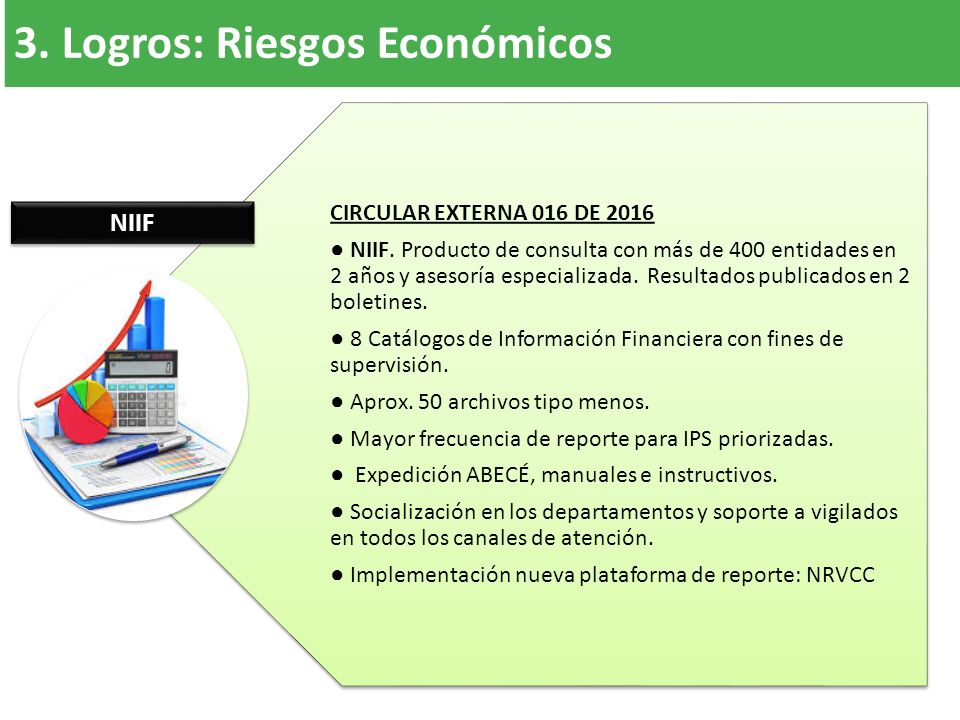 3. Logros: Riesgos Económicos

NIIF

CIRCULAR EXTERNA 016 DE 2016

● NIIF. Producto de consulta con más de 400 entidades en 2 años y asesoría especializada. Resultados publicados en 2 boletines.

● 8 Catálogos de Información Financiera con fines de supervisión.

● Aprox. 50 archivos tipo menos.

● Mayor frecuencia de reporte para IPS priorizadas.

● Expedición ABECÉ, manuales e instructivos.

● Socialización en los departamentos y soporte a vigilados en todos los canales de atención.

● Implementación nueva plataforma de reporte: NRVCC